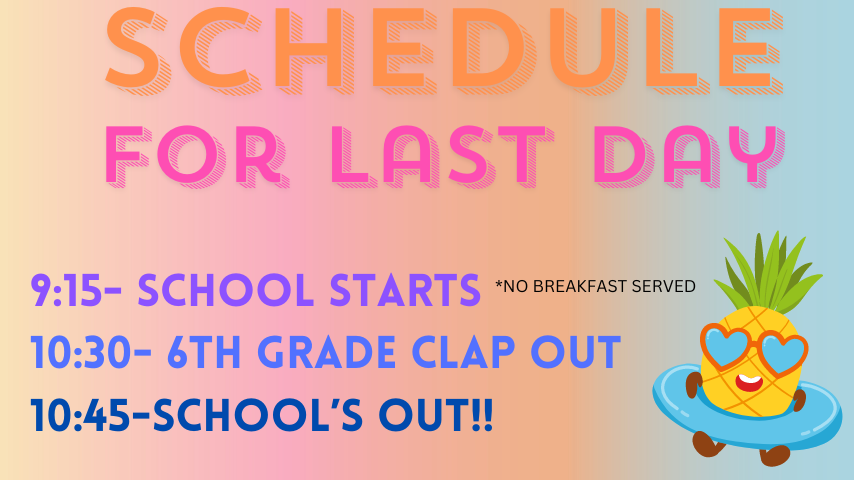 SCHEDULE
FOR LAST DAY

9:15- SCHOOL STARTS *NO BREAKFAST SERVED
10:30- 6TH GRADE CLAP OUT
10:45-SCHOOL'S OUT!!